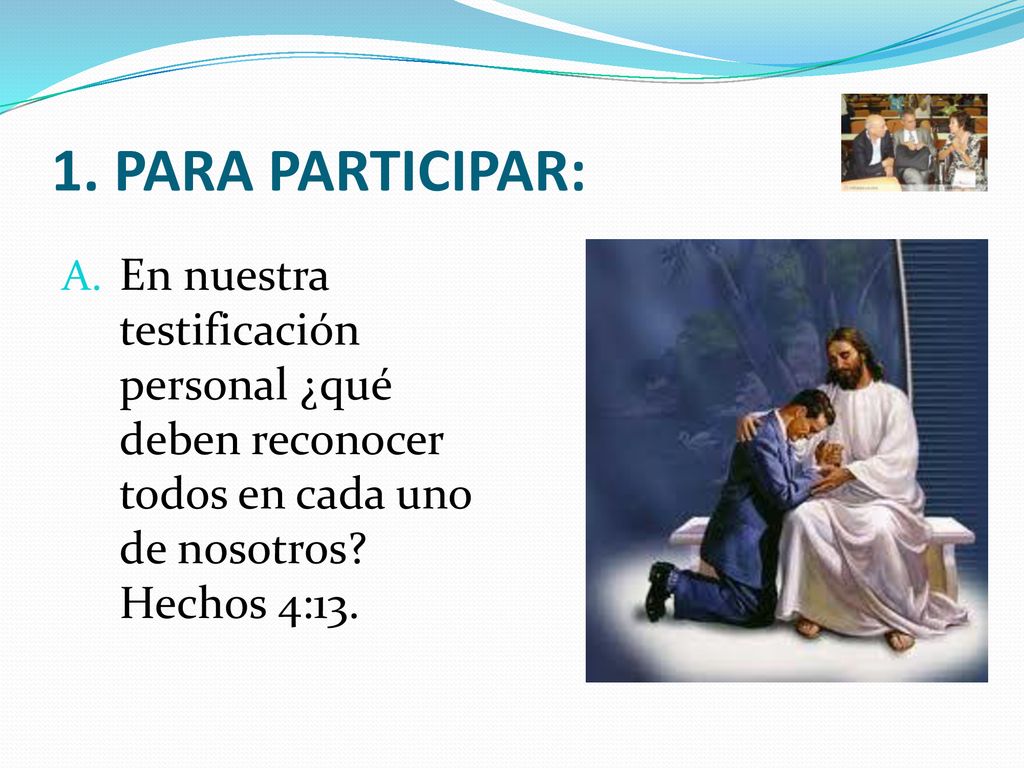 1. PARA PARTICIPAR:

A. En nuestra testificación personal ¿qué deben reconocer todos en cada uno de nosotros? Hechos 4:13.